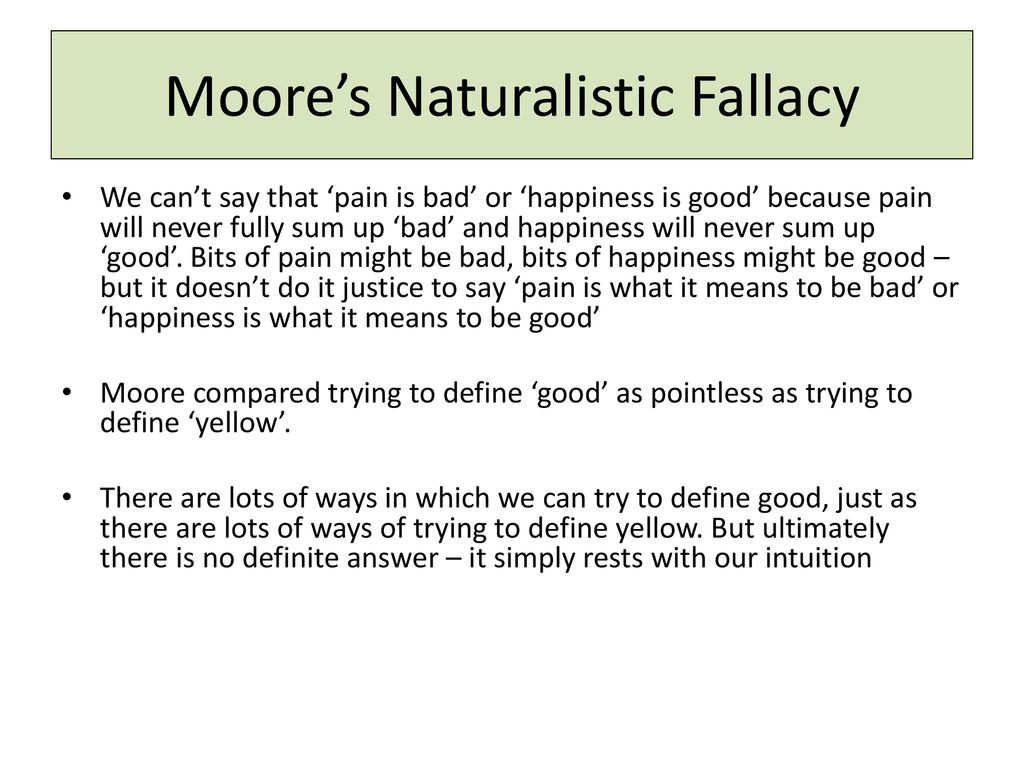 Moore’s Naturalistic Fallacy

• We can’t say that ‘pain is bad’ or ‘happiness is good’ because pain will never fully sum up ‘bad’ and happiness will never sum up ‘good’. Bits of pain might be bad, bits of happiness might be good – but it doesn’t do it justice to say ‘pain is what it means to be bad’ or ‘happiness is what it means to be good’

• Moore compared trying to define ‘good’ as pointless as trying to define ‘yellow’.

• There are lots of ways in which we can try to define good, just as there are lots of ways of trying to define yellow. But ultimately there is no definite answer – it simply rests with our intuition